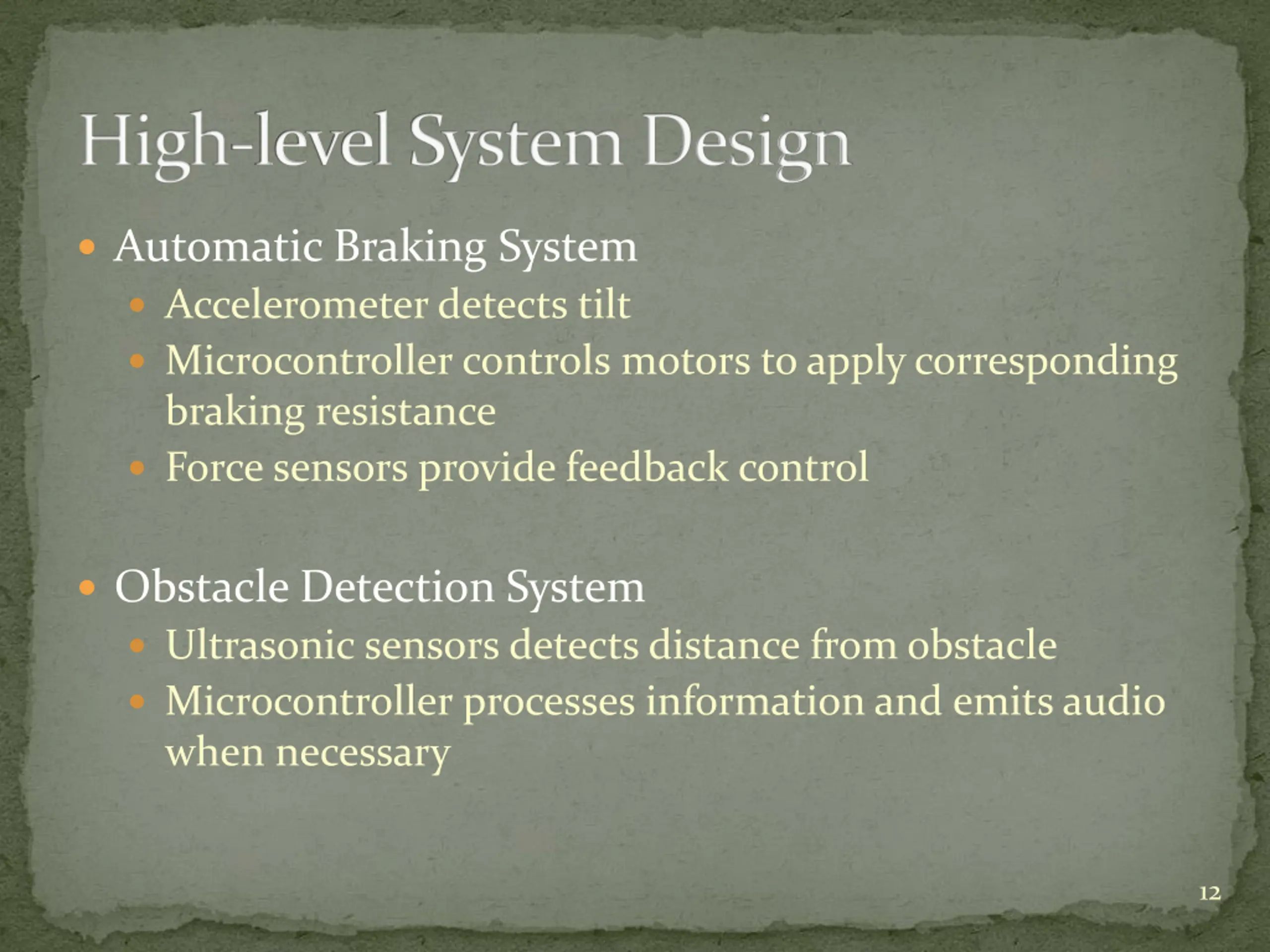 High-level System Design

- Automatic Braking System
  - Accelerometer detects tilt
  - Microcontroller controls motors to apply corresponding braking resistance
  - Force sensors provide feedback control

- Obstacle Detection System
  - Ultrasonic sensors detects distance from obstacle
  - Microcontroller processes information and emits audio when necessary

12